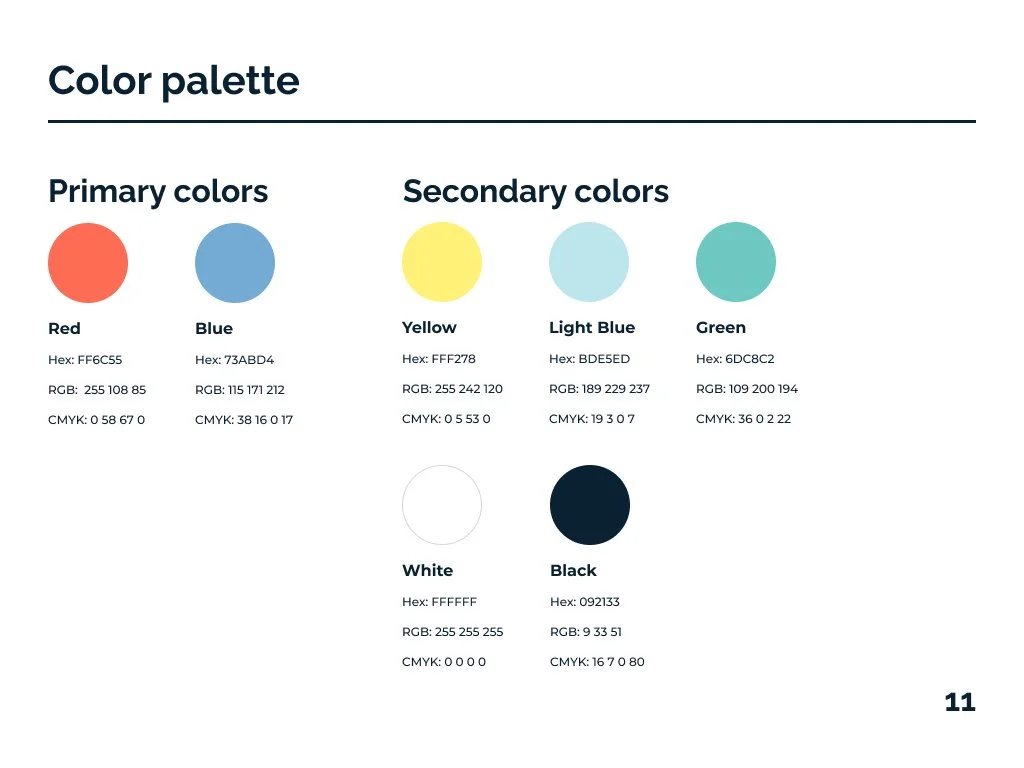 Color palette

Primary colors

Red
Hex: FF6C55
RGB: 255 108 85
CMYK: 0 58 67 0

Blue
Hex: 73ABD4
RGB: 115 171 212
CMYK: 38 16 0 17

Secondary colors

Yellow
Hex: FFF278
RGB: 255 242 120
CMYK: 0 5 53 0

Light Blue
Hex: BDE5ED
RGB: 189 229 237
CMYK: 19 3 0 7

Green
Hex: 6DC8C2
RGB: 109 200 194
CMYK: 36 0 2 22

White
Hex: FFFFFF
RGB: 255 255 255
CMYK: 0 0 0 0

Black
Hex: 092133
RGB: 9 33 51
CMYK: 16 7 0 80

11